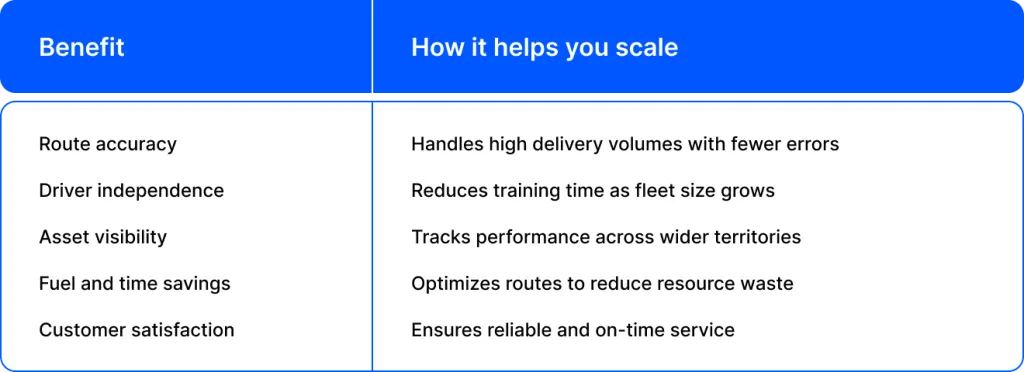 | Benefit | How it helps you scale |
|---|---|
| Route accuracy | Handles high delivery volumes with fewer errors |
| Driver independence | Reduces training time as fleet size grows |
| Asset visibility | Tracks performance across wider territories |
| Fuel and time savings | Optimizes routes to reduce resource waste |
| Customer satisfaction | Ensures reliable and on-time service |